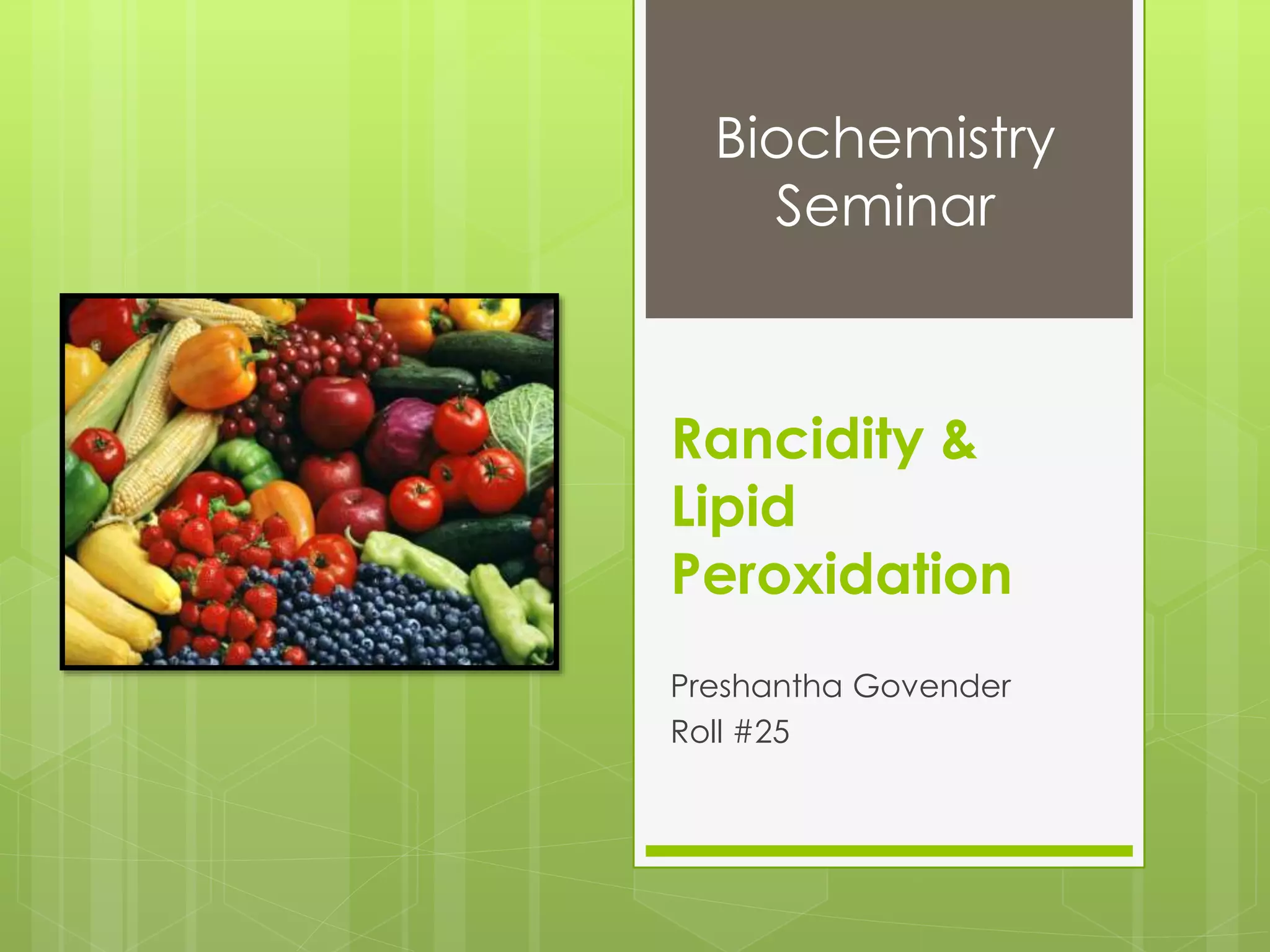 Biochemistry Seminar

Rancidity & Lipid Peroxidation

Preshantha Govender
Roll #25